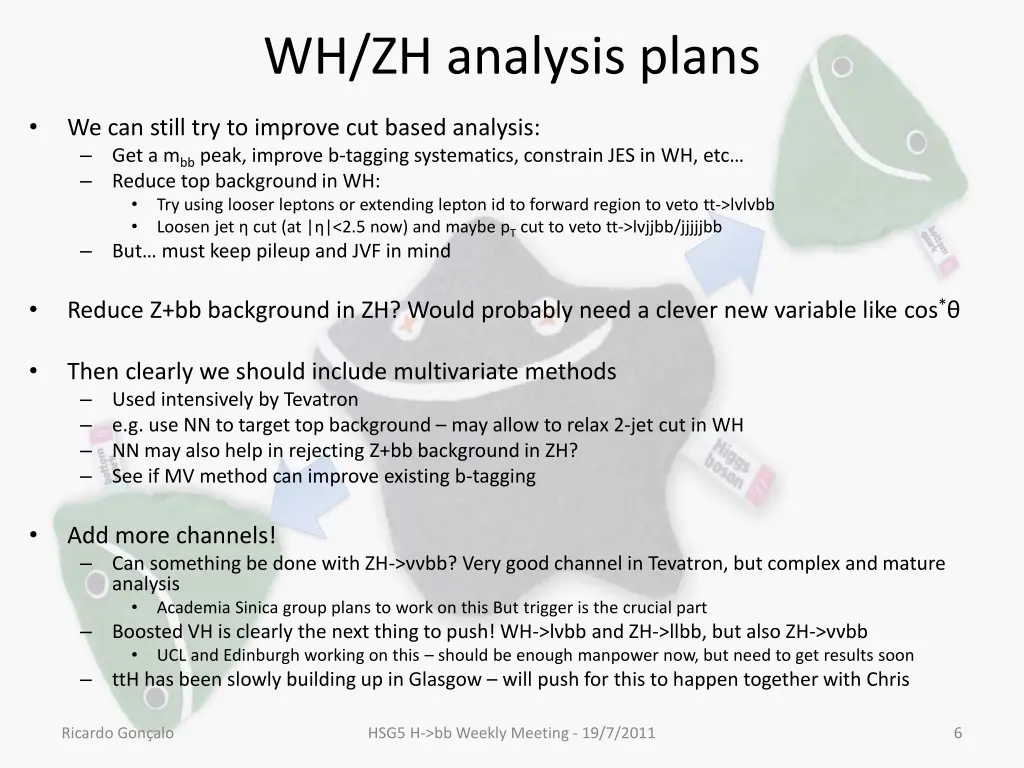 WH/ZH analysis plans

• We can still try to improve cut based analysis:
– Get a $m_{bb}$ peak, improve b-tagging systematics, constrain JES in WH, etc…
– Reduce top background in WH:
• Try using looser leptons or extending lepton id to forward region to veto tt->lvlvbb
• Loosen jet η cut (at |η|<2.5 now) and maybe $p_T$ cut to veto tt->lvjjbb/jjjjbb
– But… must keep pileup and JVF in mind

• Reduce Z+bb background in ZH? Would probably need a clever new variable like $cos^*θ$

• Then clearly we should include multivariate methods
– Used intensively by Tevatron
– e.g. use NN to target top background – may allow to relax 2-jet cut in WH
– NN may also help in rejecting Z+bb background in ZH?
– See if MV method can improve existing b-tagging

• Add more channels!
– Can something be done with ZH->vvbb? Very good channel in Tevatron, but complex and mature analysis
• Academia Sinica group plans to work on this But trigger is the crucial part
– Boosted VH is clearly the next thing to push! WH->lvbb and ZH->llbb, but also ZH->vvbb
• UCL and Edinburgh working on this – should be enough manpower now, but need to get results soon
– ttH has been slowly building up in Glasgow – will push for this to happen together with Chris

bottom quark

Higgs boson

Ricardo Gonçalo HSG5 H->bb Weekly Meeting - 19/7/2011 6